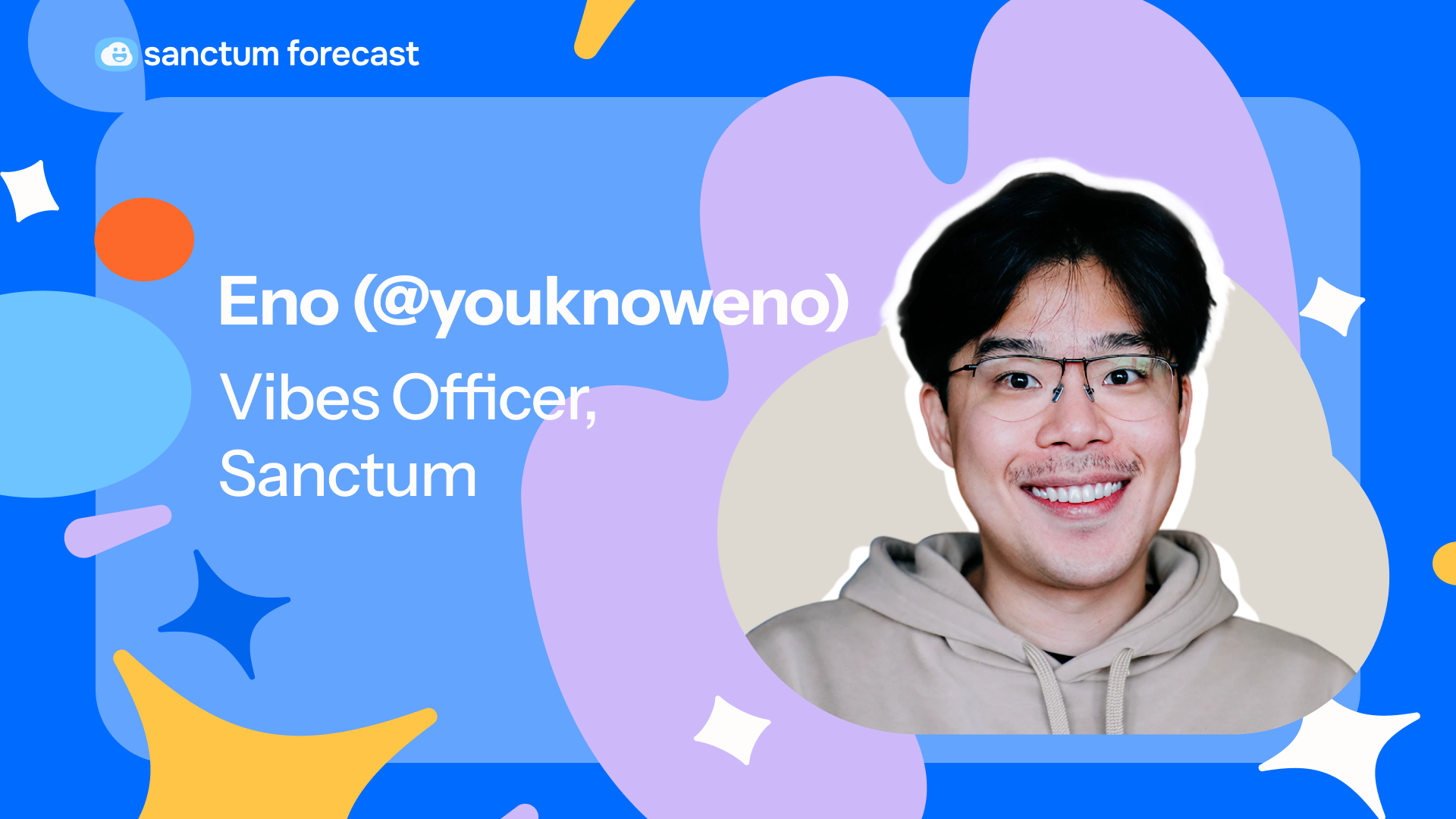 sanctum forecast

Eno (@youknoweno)

Vibes Officer,
Sanctum